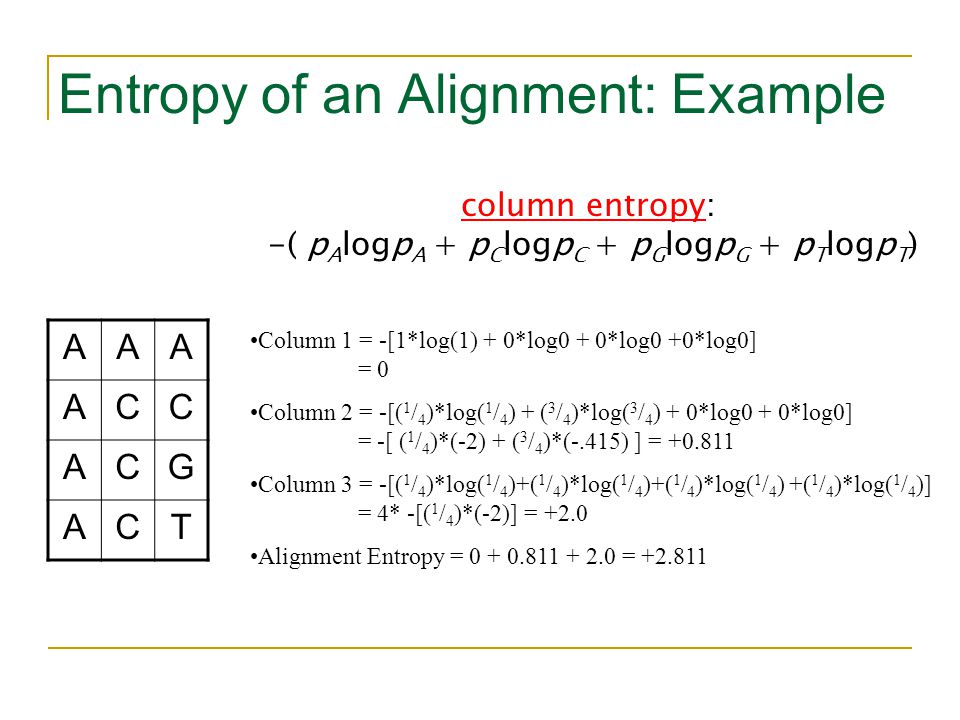 Entropy of an Alignment: Example

column entropy:
$-( p_A \log p_A + p_C \log p_C + p_G \log p_G + p_T \log p_T)$

| A | A | A |
|---|---|---|
| A | C | C |
| A | C | G |
| A | C | T |

•Column 1 = -[1*log(1) + 0*log0 + 0*log0 +0*log0]
= 0

•Column 2 = -[($^1/_4$)*log($^1/_4$) + ($^3/_4$)*log($^3/_4$) + 0*log0 + 0*log0]
= -[ ($^1/_4$)*(-2) + ($^3/_4$)*(-.415) ] = +0.811

•Column 3 = -[($^1/_4$)*log($^1/_4$)+($^1/_4$)*log($^1/_4$)+($^1/_4$)*log($^1/_4$) +($^1/_4$)*log($^1/_4$)]
= 4* -[($^1/_4$)*(-2)] = +2.0

•Alignment Entropy = 0 + 0.811 + 2.0 = +2.811